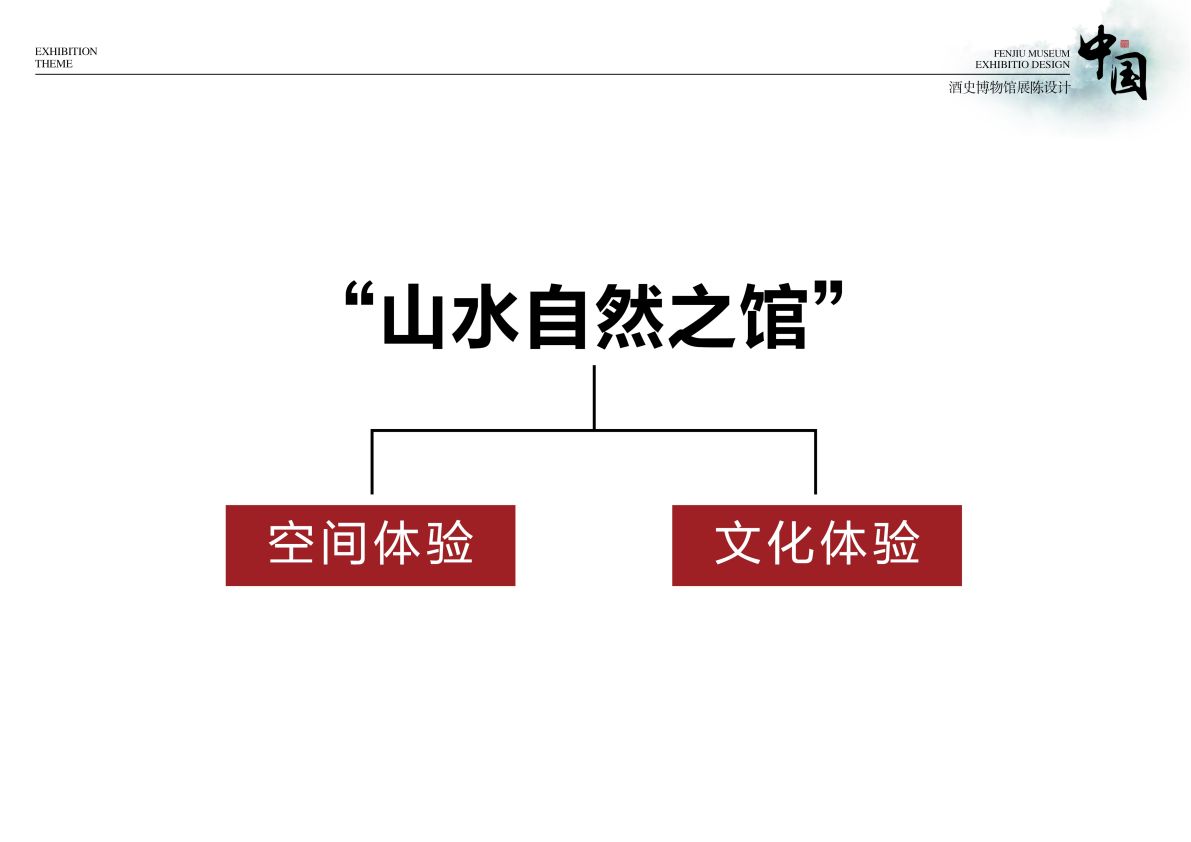 EXHIBITION
THEME

FENJIU MUSEUM
EXHIBITIO DESIGN
酒史博物馆展陈设计

中国

“山水自然之馆”

空间体验

文化体验